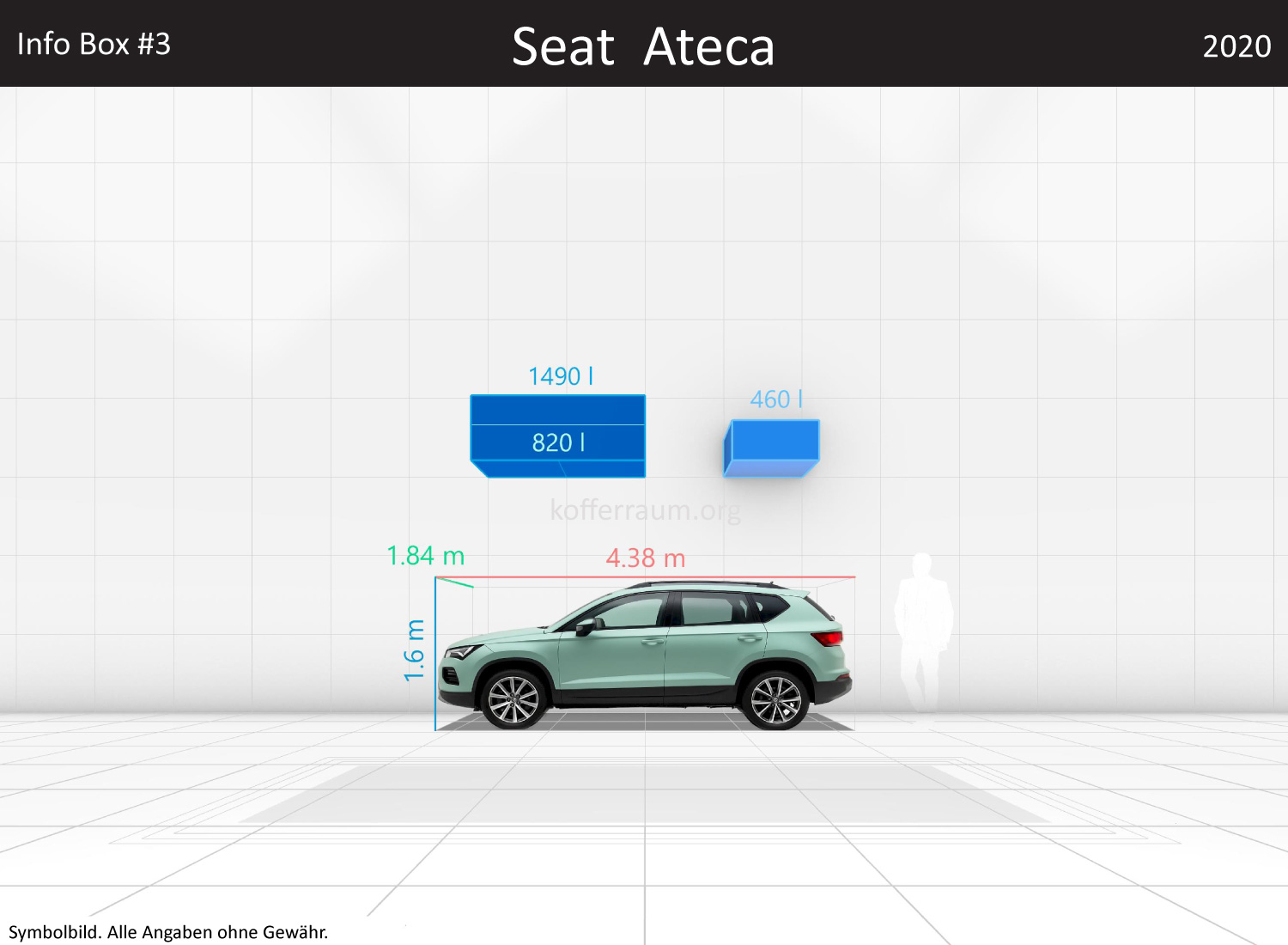 Info Box #3

Seat Ateca

2020

1490 l

820 l

460 l

kofferraum.org

1.84 m

4.38 m

1.6 m

Symbolbild. Alle Angaben ohne Gewähr.